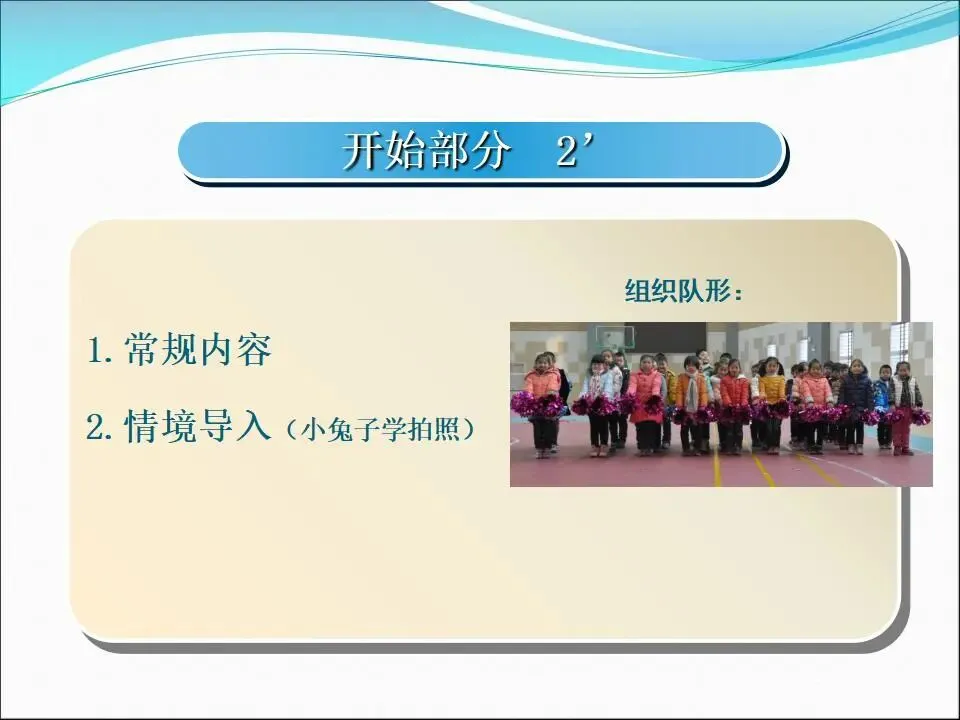 开始部分　2’

组织队形：

1. 常规内容

2. 情境导入（小兔子学拍照）